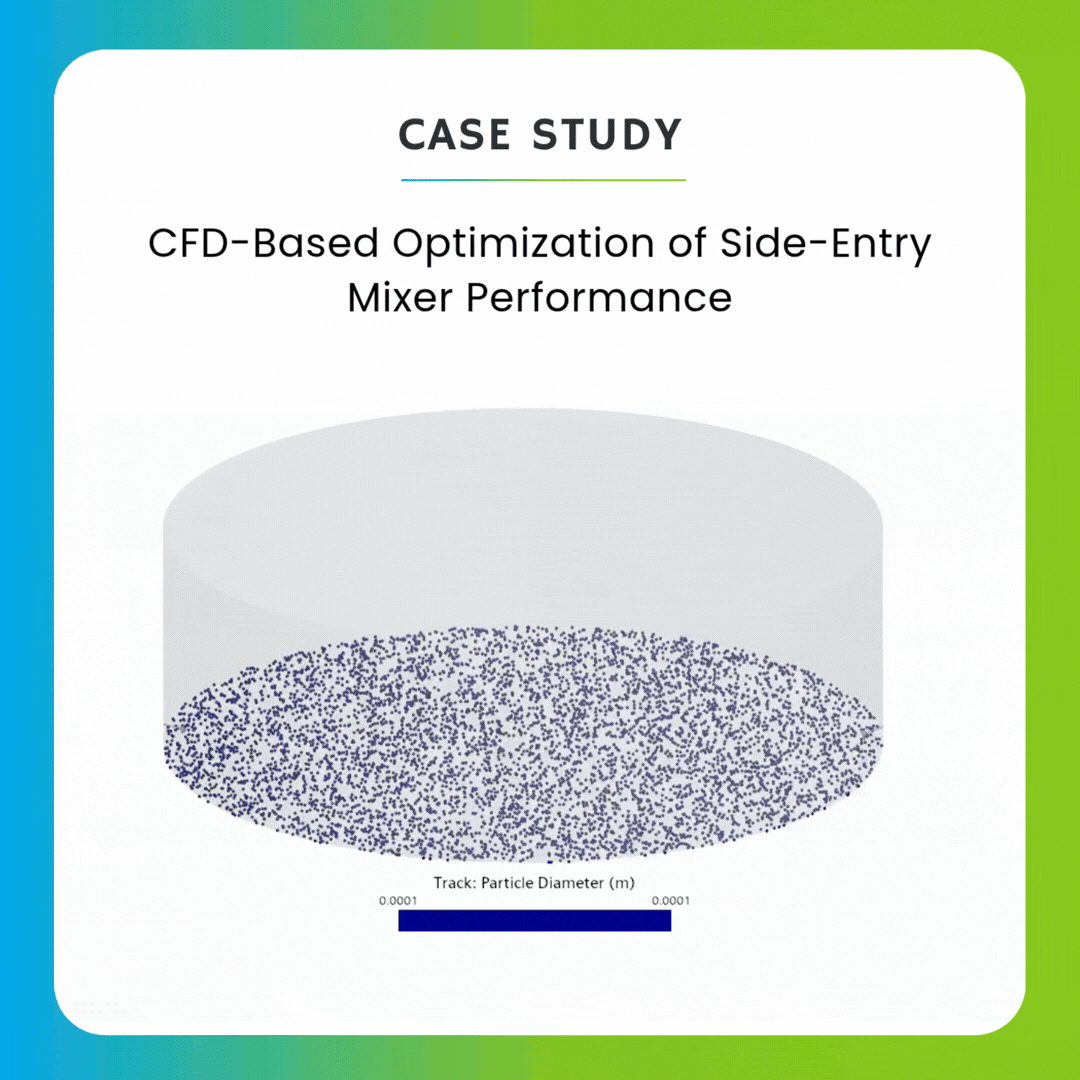 CASE STUDY

CFD-Based Optimization of Side-Entry Mixer Performance

Track: Particle Diameter (m)
0.0001
0.0001